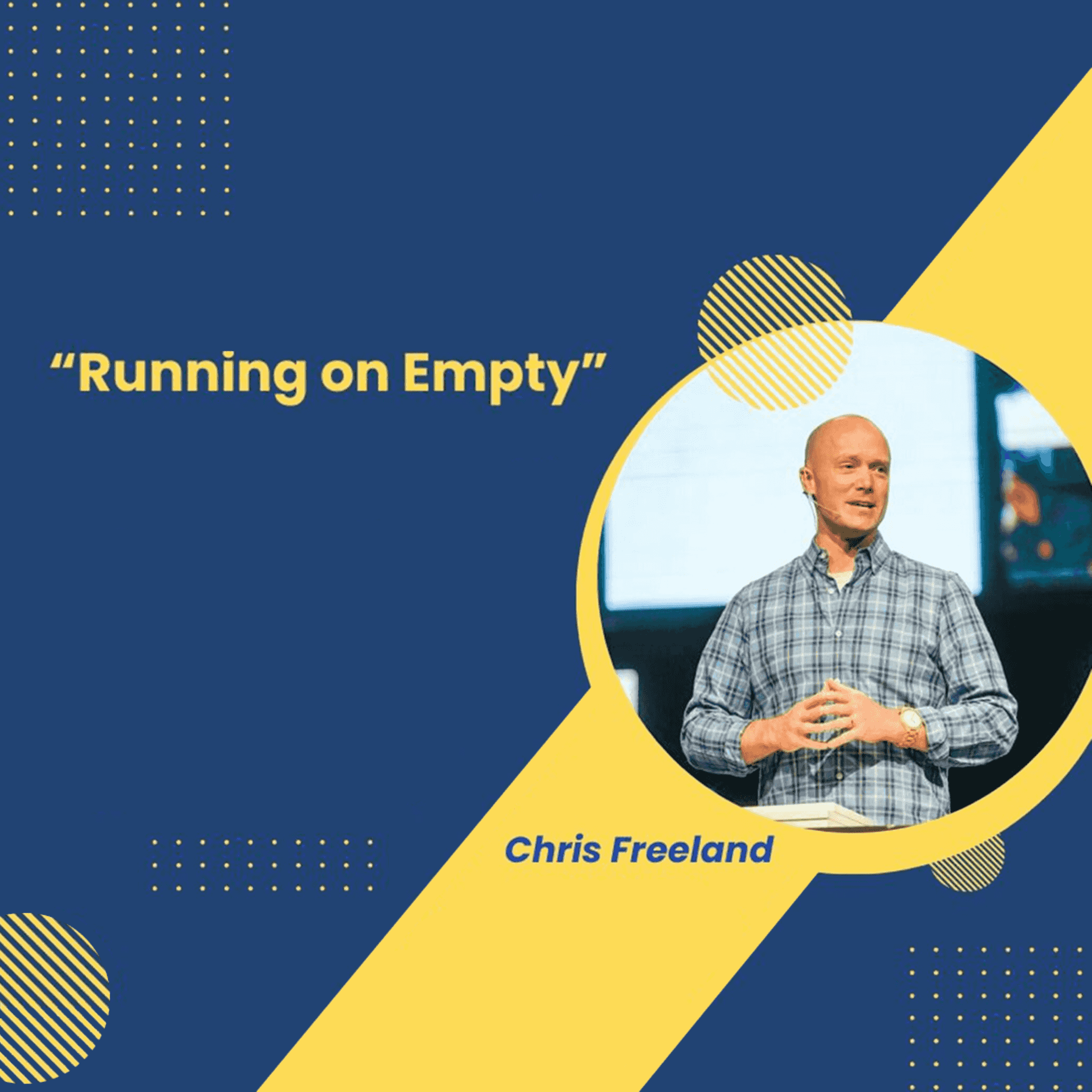 “Running on Empty”

Chris Freeland